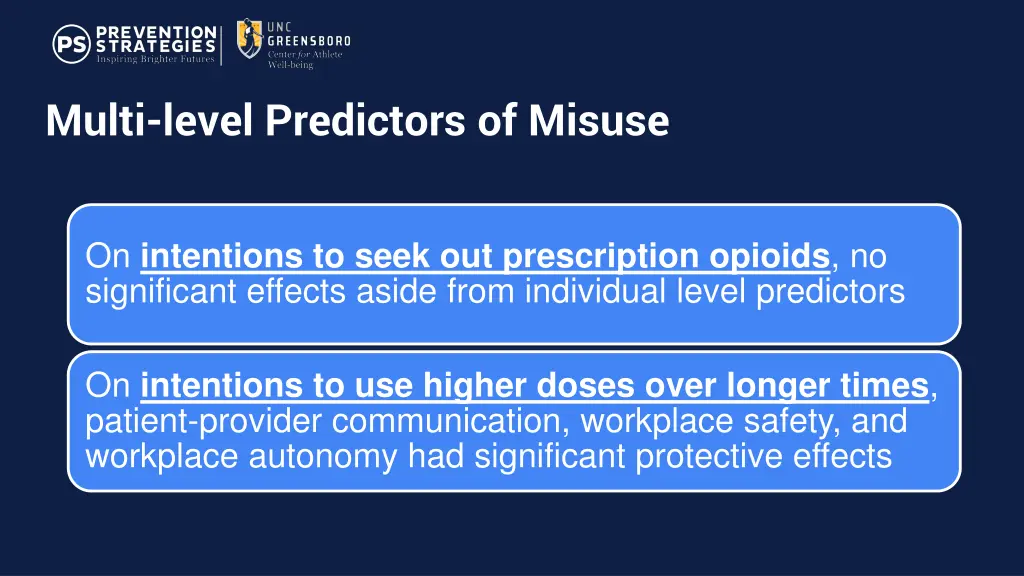 PS PREVENTION STRATEGIES Inspiring Brighter Futures

UNC GREENSBORO Center for Athlete Well-being

Multi-level Predictors of Misuse

On intentions to seek out prescription opioids, no significant effects aside from individual level predictors

On intentions to use higher doses over longer times, patient-provider communication, workplace safety, and workplace autonomy had significant protective effects